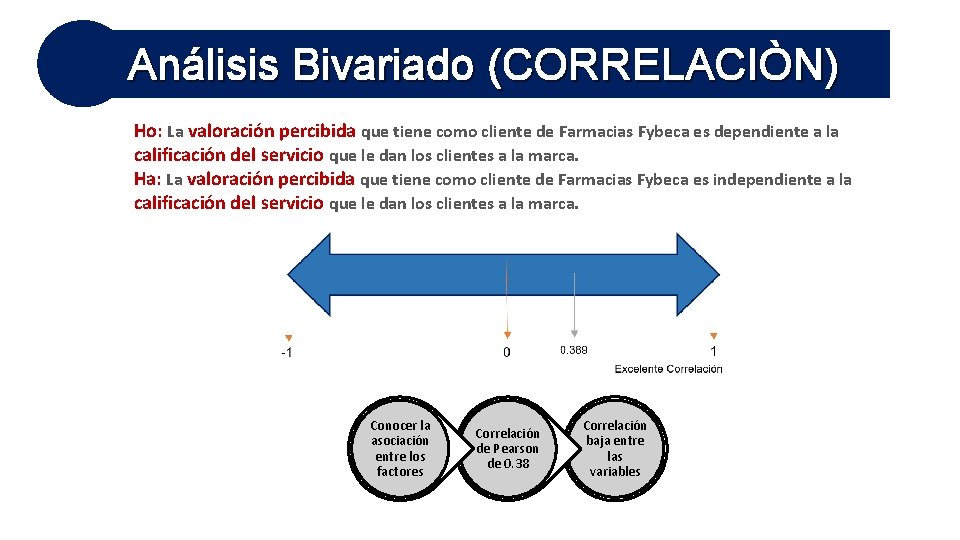 Análisis Bivariado (CORRELACIÒN)

Ho: La valoración percibida que tiene como cliente de Farmacias Fybeca es dependiente a la calificación del servicio que le dan los clientes a la marca.
Ha: La valoración percibida que tiene como cliente de Farmacias Fybeca es independiente a la calificación del servicio que le dan los clientes a la marca.

-1

0

0.389

1

Excelente Correlación

Conocer la asociación entre los factores

Correlación de Pearson de 0.38

Correlación baja entre las variables